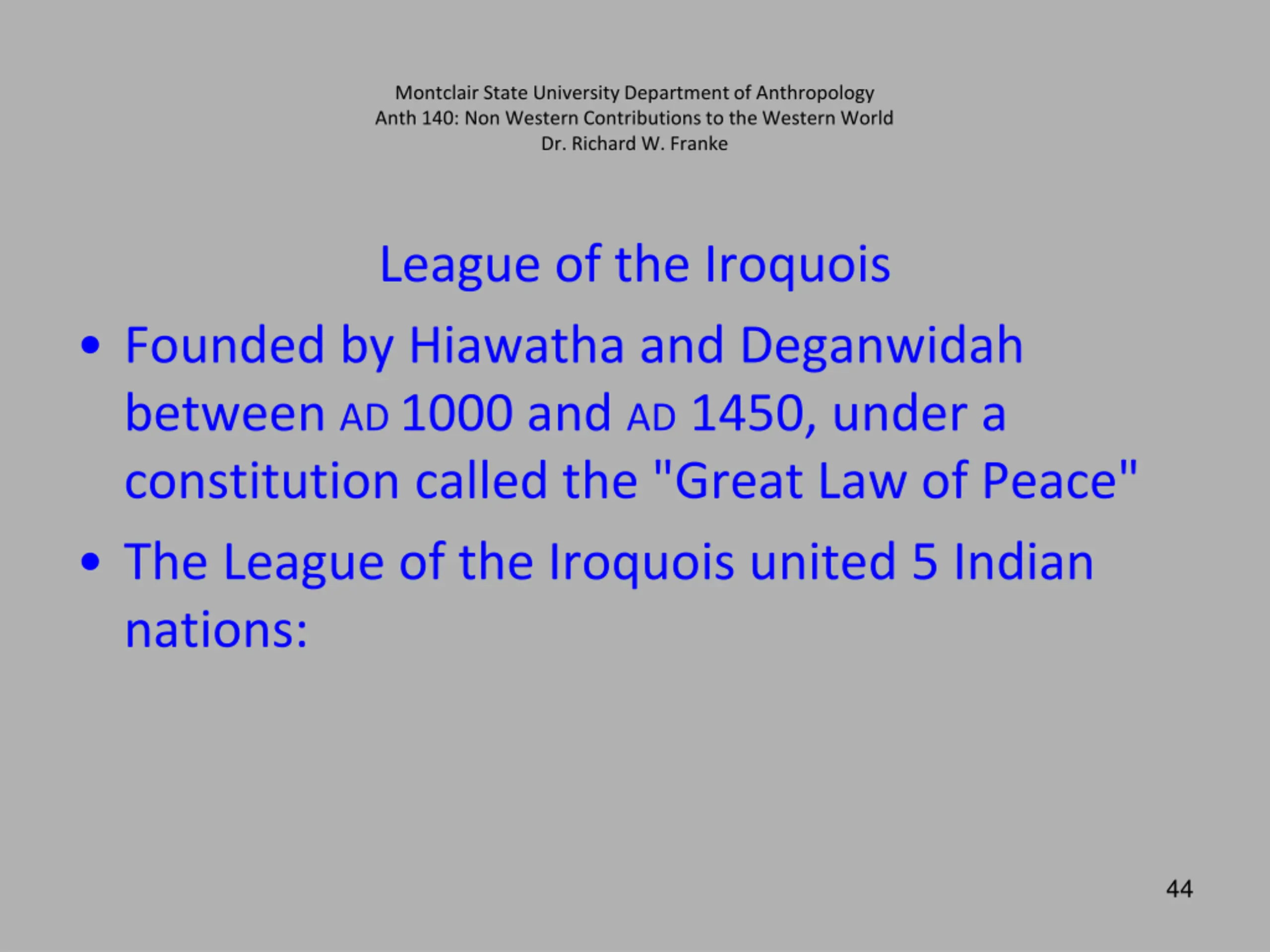 Montclair State University Department of Anthropology
Anth 140: Non Western Contributions to the Western World
Dr. Richard W. Franke

League of the Iroquois

• Founded by Hiawatha and Deganwidah between AD 1000 and AD 1450, under a constitution called the "Great Law of Peace"
• The League of the Iroquois united 5 Indian nations:

44